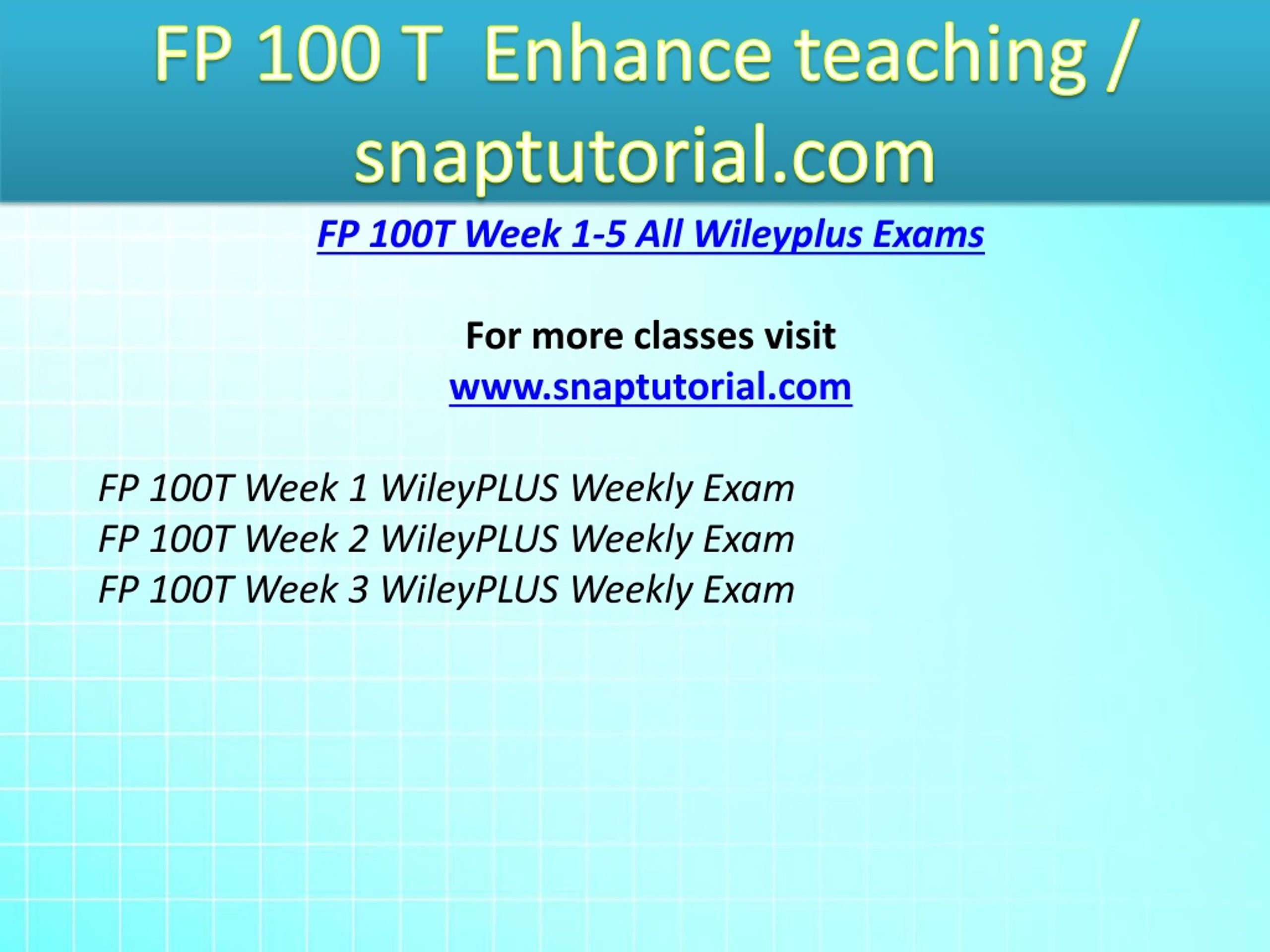 FP 100 T  Enhance teaching / snaptutorial.com

FP 100T Week 1-5 All Wileyplus Exams

For more classes visit
www.snaptutorial.com

FP 100T Week 1 WileyPLUS Weekly Exam
FP 100T Week 2 WileyPLUS Weekly Exam
FP 100T Week 3 WileyPLUS Weekly Exam